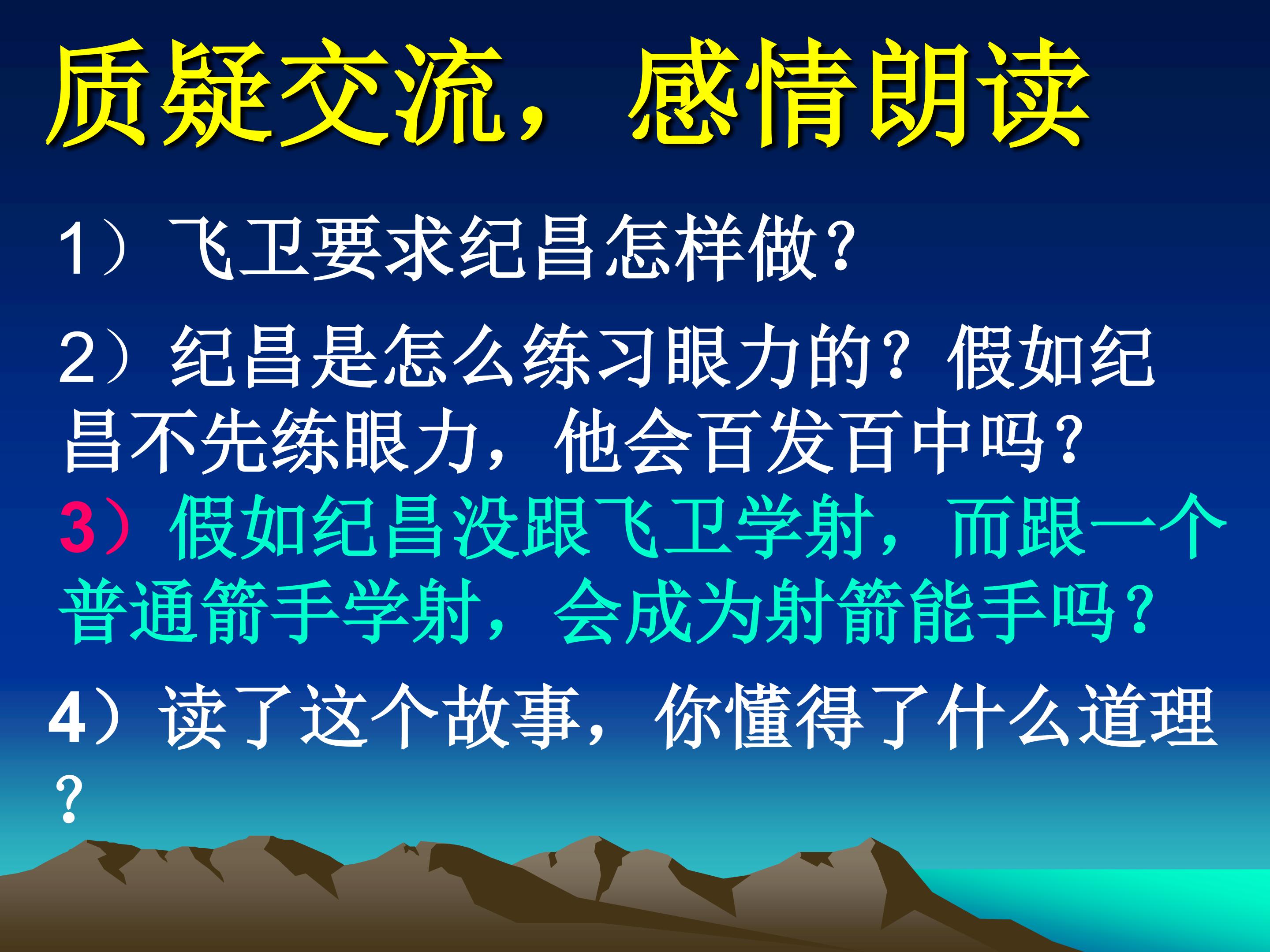 质疑交流，感情朗读

1）飞卫要求纪昌怎样做？

2）纪昌是怎么练习眼力的？假如纪昌不先练眼力，他会百发百中吗？

3）假如纪昌没跟飞卫学射，而跟一个普通箭手学射，会成为射箭能手吗？

4）读了这个故事，你懂得了什么道理？